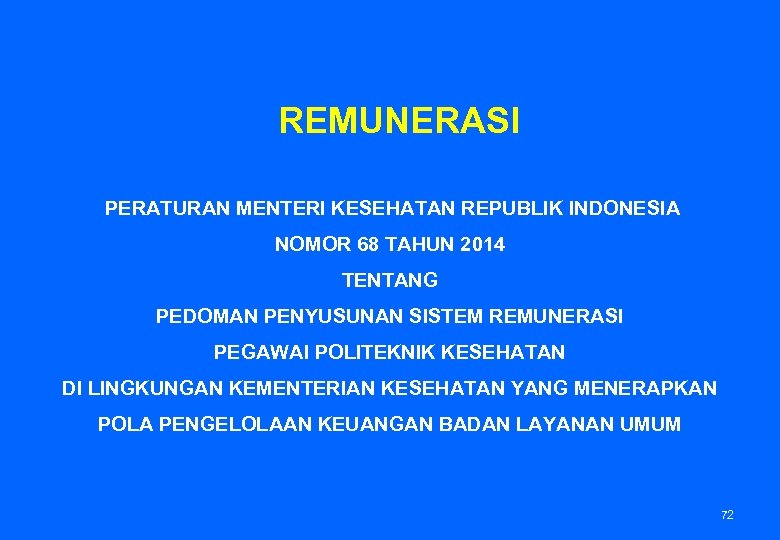 REMUNERASI

PERATURAN MENTERI KESEHATAN REPUBLIK INDONESIA
NOMOR 68 TAHUN 2014
TENTANG
PEDOMAN PENYUSUNAN SISTEM REMUNERASI
PEGAWAI POLITEKNIK KESEHATAN
DI LINGKUNGAN KEMENTERIAN KESEHATAN YANG MENERAPKAN
POLA PENGELOLAAN KEUANGAN BADAN LAYANAN UMUM

72